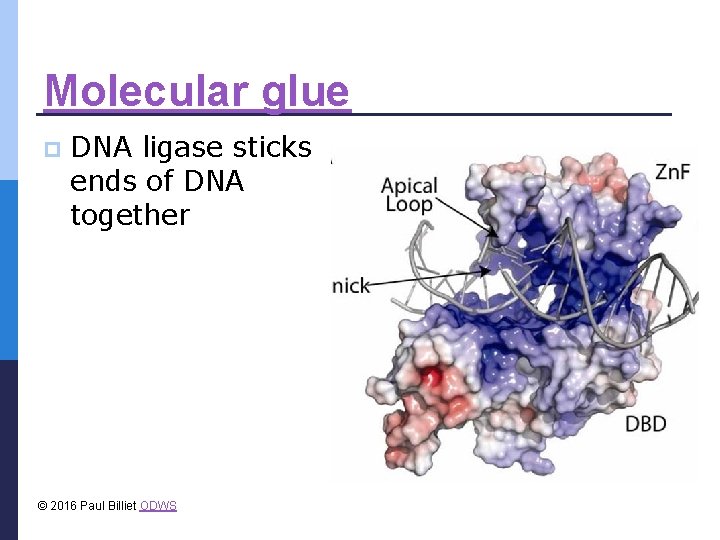 Molecular glue

DNA ligase sticks ends of DNA together

Apical Loop

ZnF

nick

DBD

© 2016 Paul Billiet ODWS